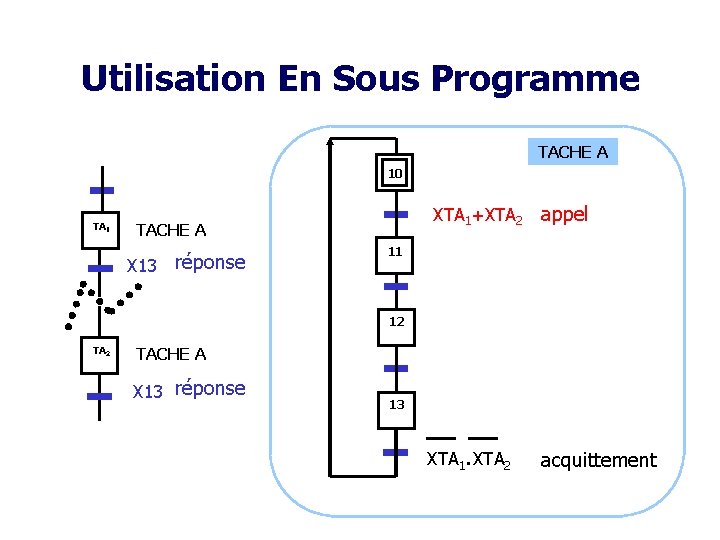 Utilisation En Sous Programme

$TA_1$ TACHE A

X13 réponse

$TA_2$ TACHE A

X13 réponse

TACHE A

10

$XTA_1+XTA_2$ appel

11

12

13

$\overline{XTA_1}.\overline{XTA_2}$ acquittement